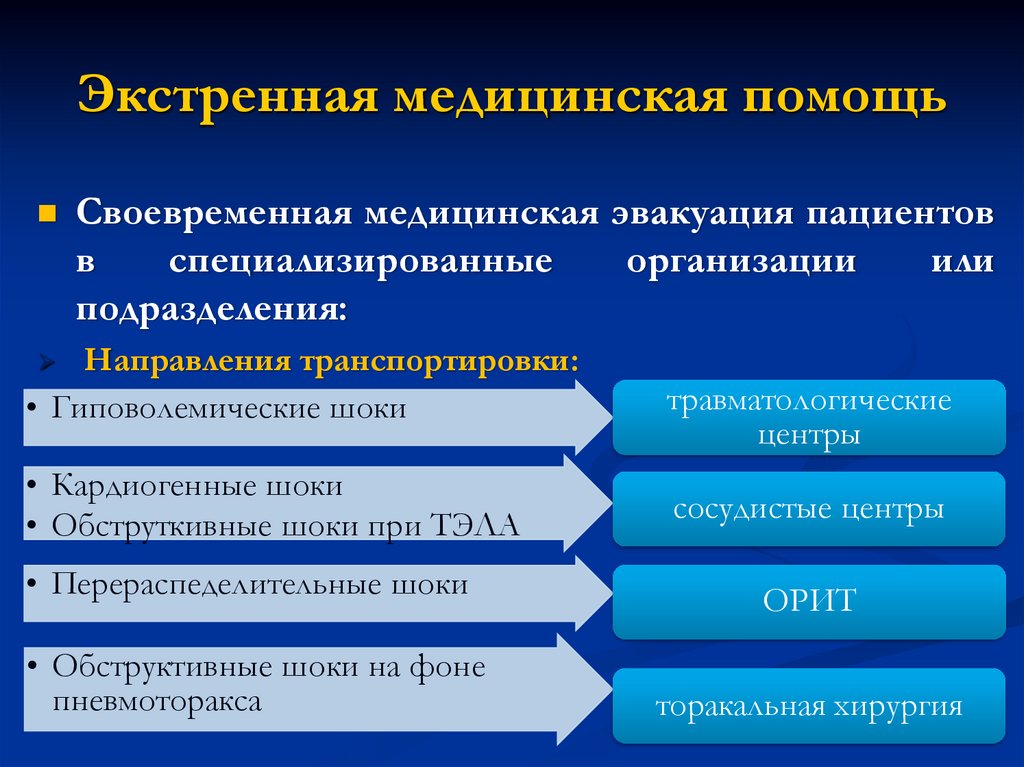 Экстренная медицинская помощь

Своевременная медицинская эвакуация пациентов в специализированные организации или подразделения:

Направления транспортировки:

• Гиповолемические шоки

травматологические центры

• Кардиогенные шоки
• Обструткивные шоки при ТЭЛА

сосудистые центры

• Перераспеделительные шоки

ОРИТ

• Обструктивные шоки на фоне пневмоторакса

торакальная хирургия